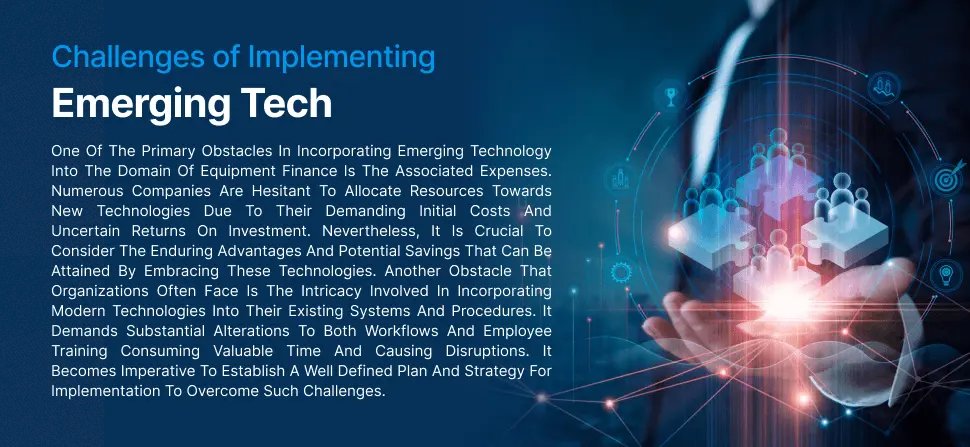 Challenges of Implementing

Emerging Tech

One Of The Primary Obstacles In Incorporating Emerging Technology Into The Domain Of Equipment Finance Is The Associated Expenses. Numerous Companies Are Hesitant To Allocate Resources Towards New Technologies Due To Their Demanding Initial Costs And Uncertain Returns On Investment. Nevertheless, It Is Crucial To Consider The Enduring Advantages And Potential Savings That Can Be Attained By Embracing These Technologies. Another Obstacle That Organizations Often Face Is The Intricacy Involved In Incorporating Modern Technologies Into Their Existing Systems And Procedures. It Demands Substantial Alterations To Both Workflows And Employee Training Consuming Valuable Time And Causing Disruptions. It Becomes Imperative To Establish A Well Defined Plan And Strategy For Implementation To Overcome Such Challenges.